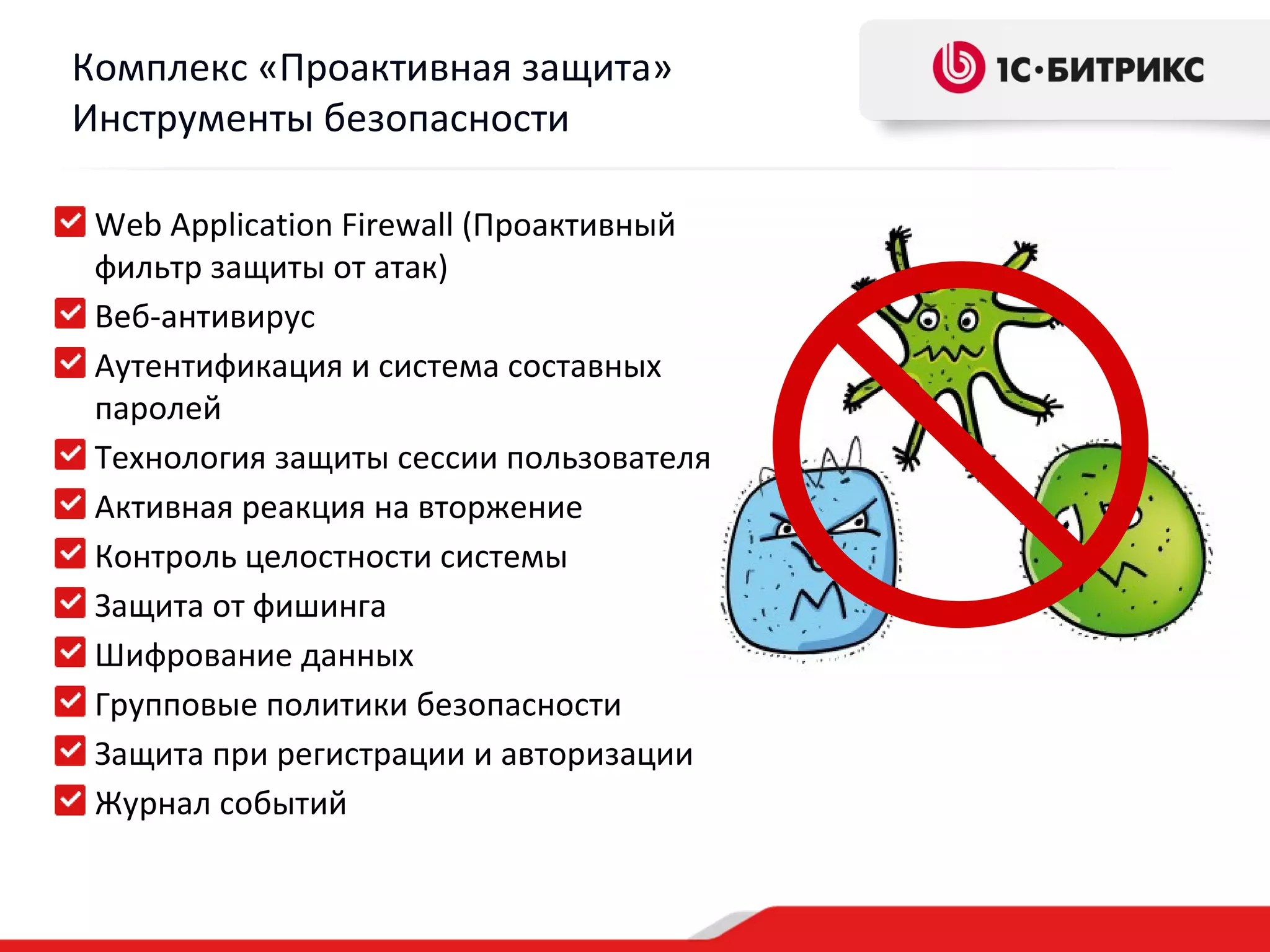 Комплекс «Проактивная защита»
Инструменты безопасности

1С·БИТРИКС

Web Application Firewall (Проактивный фильтр защиты от атак)
Веб-антивирус
Аутентификация и система составных паролей
Технология защиты сессии пользователя
Активная реакция на вторжение
Контроль целостности системы
Защита от фишинга
Шифрование данных
Групповые политики безопасности
Защита при регистрации и авторизации
Журнал событий